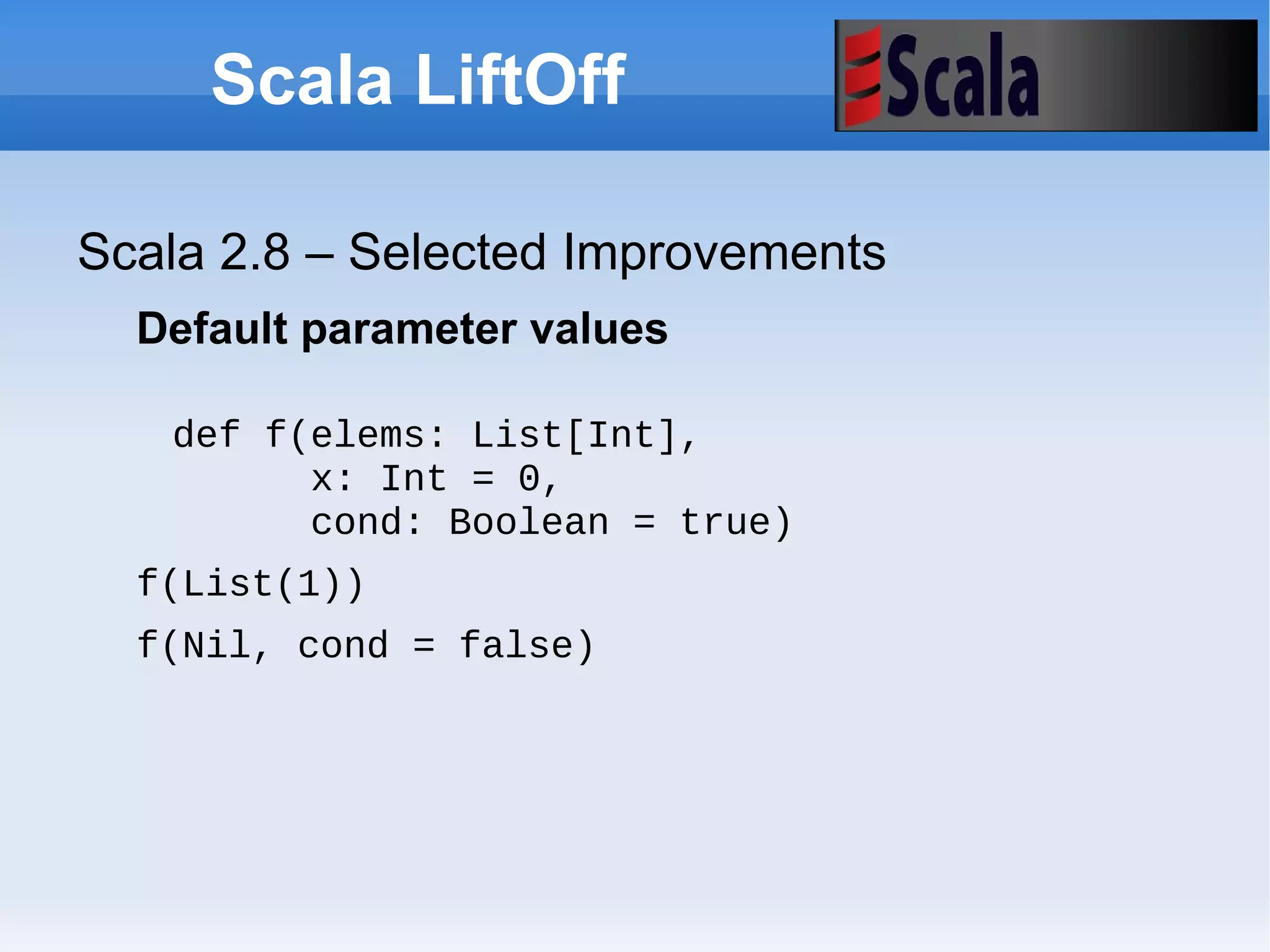 Scala LiftOff

Scala

Scala 2.8 – Selected Improvements

Default parameter values

def f(elems: List[Int],
      x: Int = 0,
      cond: Boolean = true)

f(List(1))

f(Nil, cond = false)